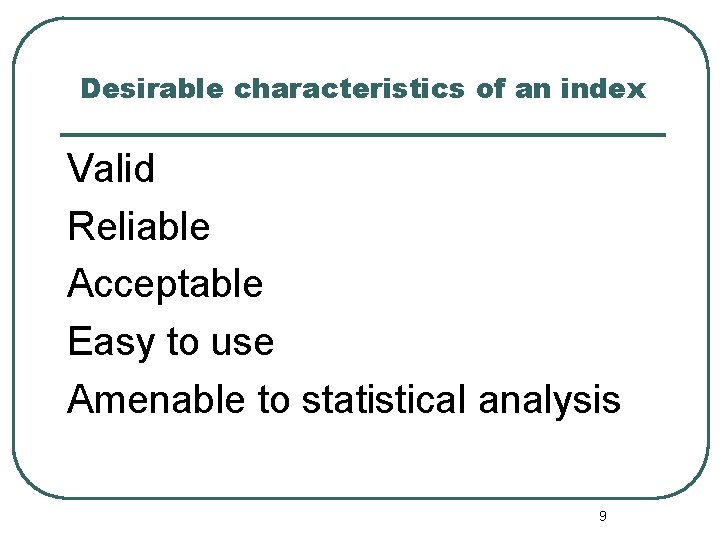 Desirable characteristics of an index

Valid
Reliable
Acceptable
Easy to use
Amenable to statistical analysis

9